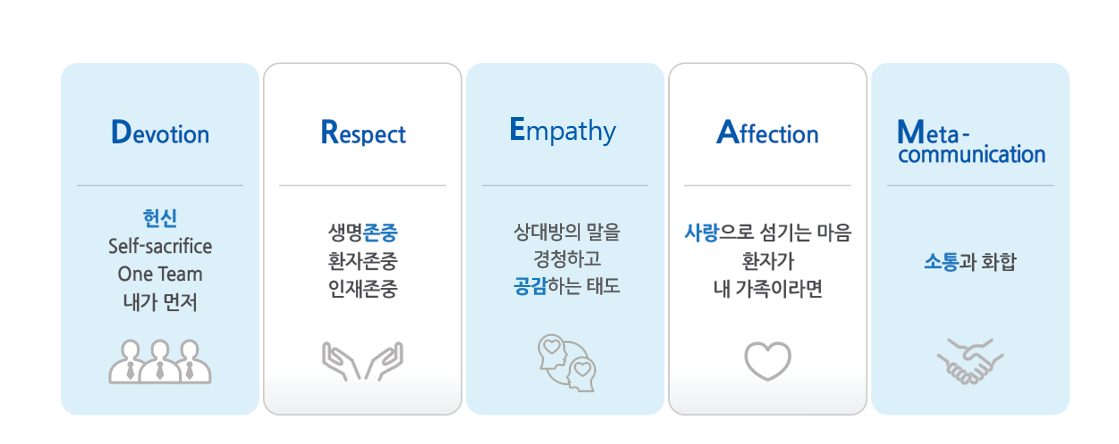 Devotion

헌신
Self-sacrifice
One Team
내가 먼저

Respect

생명존중
환자존중
인재존중

Empathy

상대방의 말을
경청하고
공감하는 태도

Affection

사랑으로 섬기는 마음
환자가
내 가족이라면

Meta-communication

소통과 화합